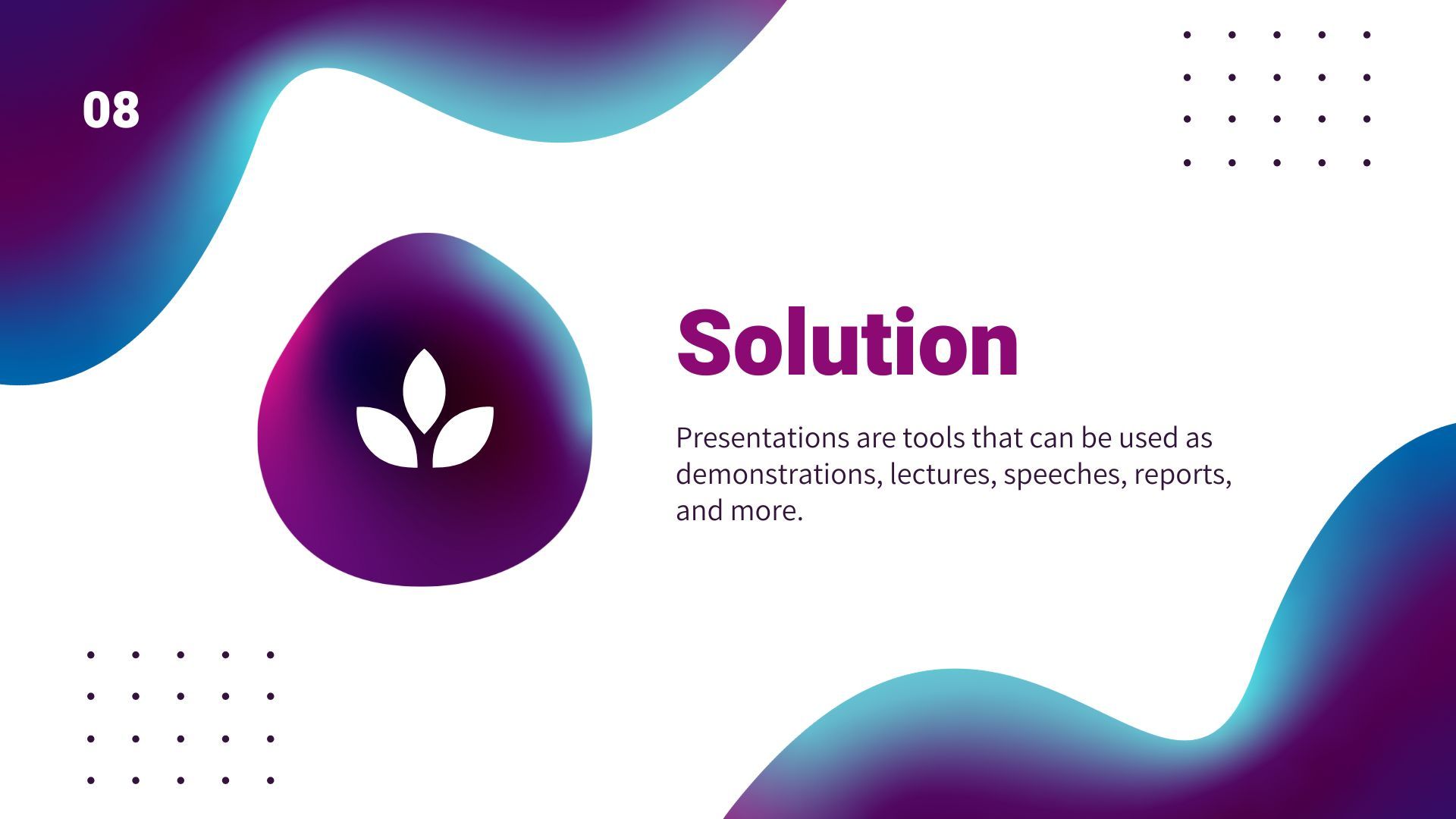 08

Solution

Presentations are tools that can be used as demonstrations, lectures, speeches, reports, and more.